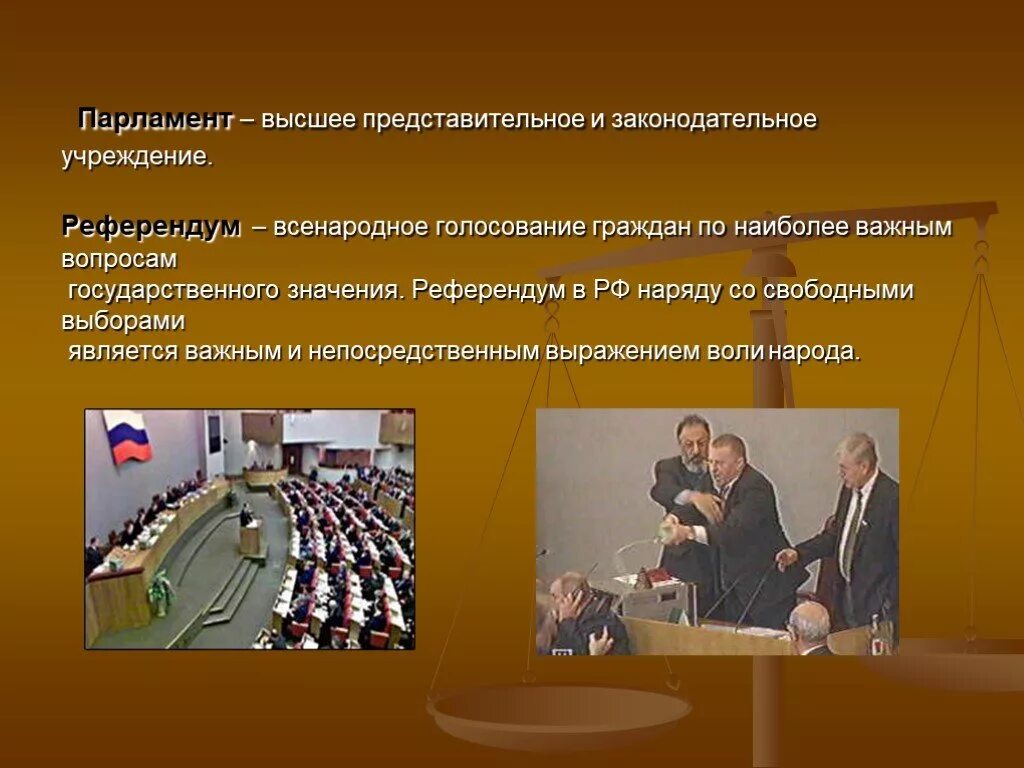 Парламент – высшее представительное и законодательное учреждение.

Референдум – всенародное голосование граждан по наиболее важным вопросам государственного значения. Референдум в РФ наряду со свободными выборами является важным и непосредственным выражением воли народа.